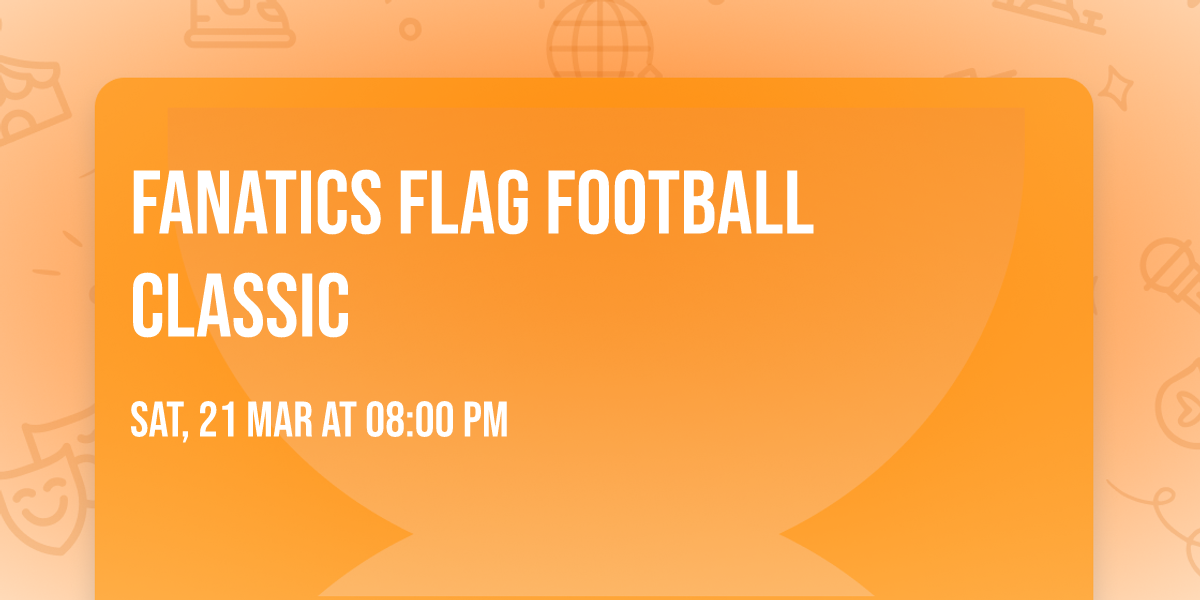 FANATICS FLAG FOOTBALL CLASSIC

SAT, 21 MAR AT 08:00 PM